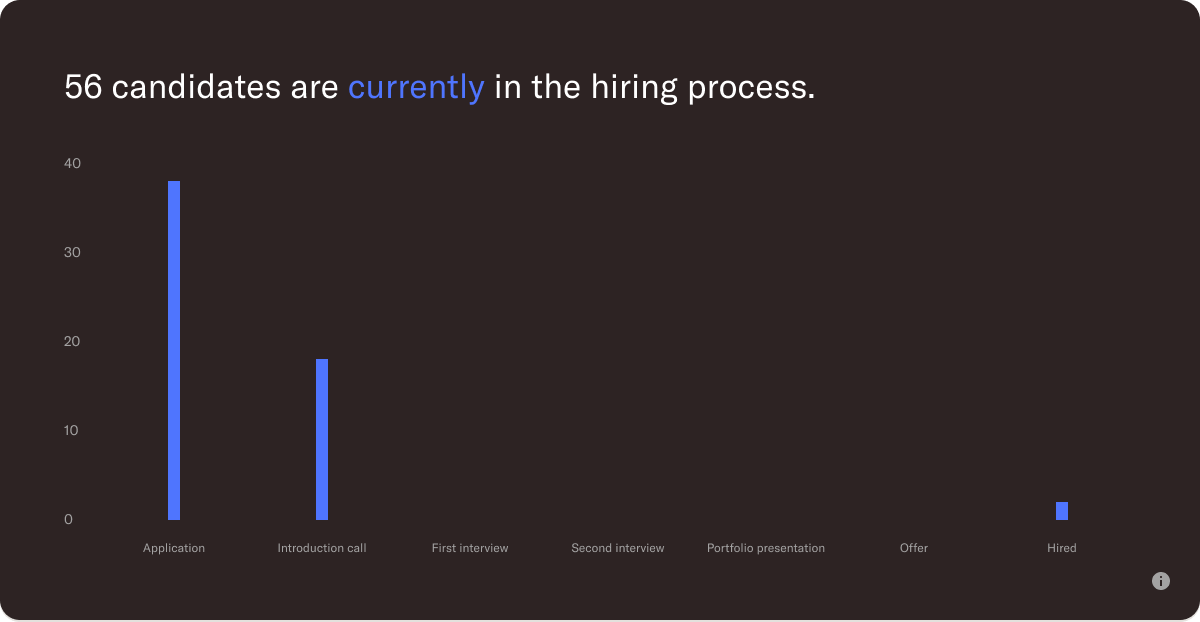 56 candidates are currently in the hiring process.

40
30
20
10
0

Application
Introduction call
First interview
Second interview
Portfolio presentation
Offer
Hired